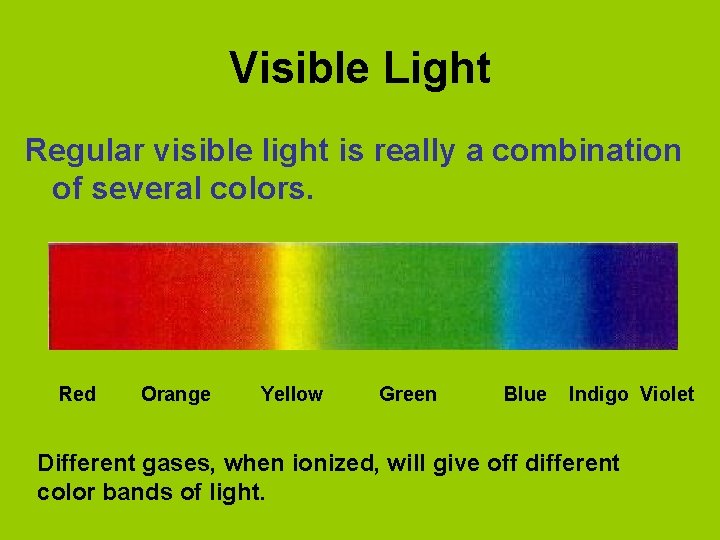 Visible Light

Regular visible light is really a combination of several colors.

Red Orange Yellow Green Blue Indigo Violet

Different gases, when ionized, will give off different color bands of light.